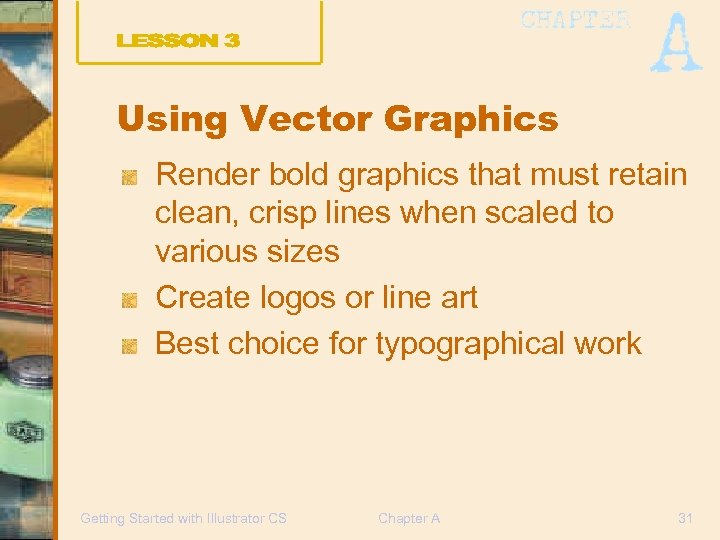 LESSON 3

CHAPTER A

Using Vector Graphics

Render bold graphics that must retain clean, crisp lines when scaled to various sizes

Create logos or line art

Best choice for typographical work

Getting Started with Illustrator CS

Chapter A

31